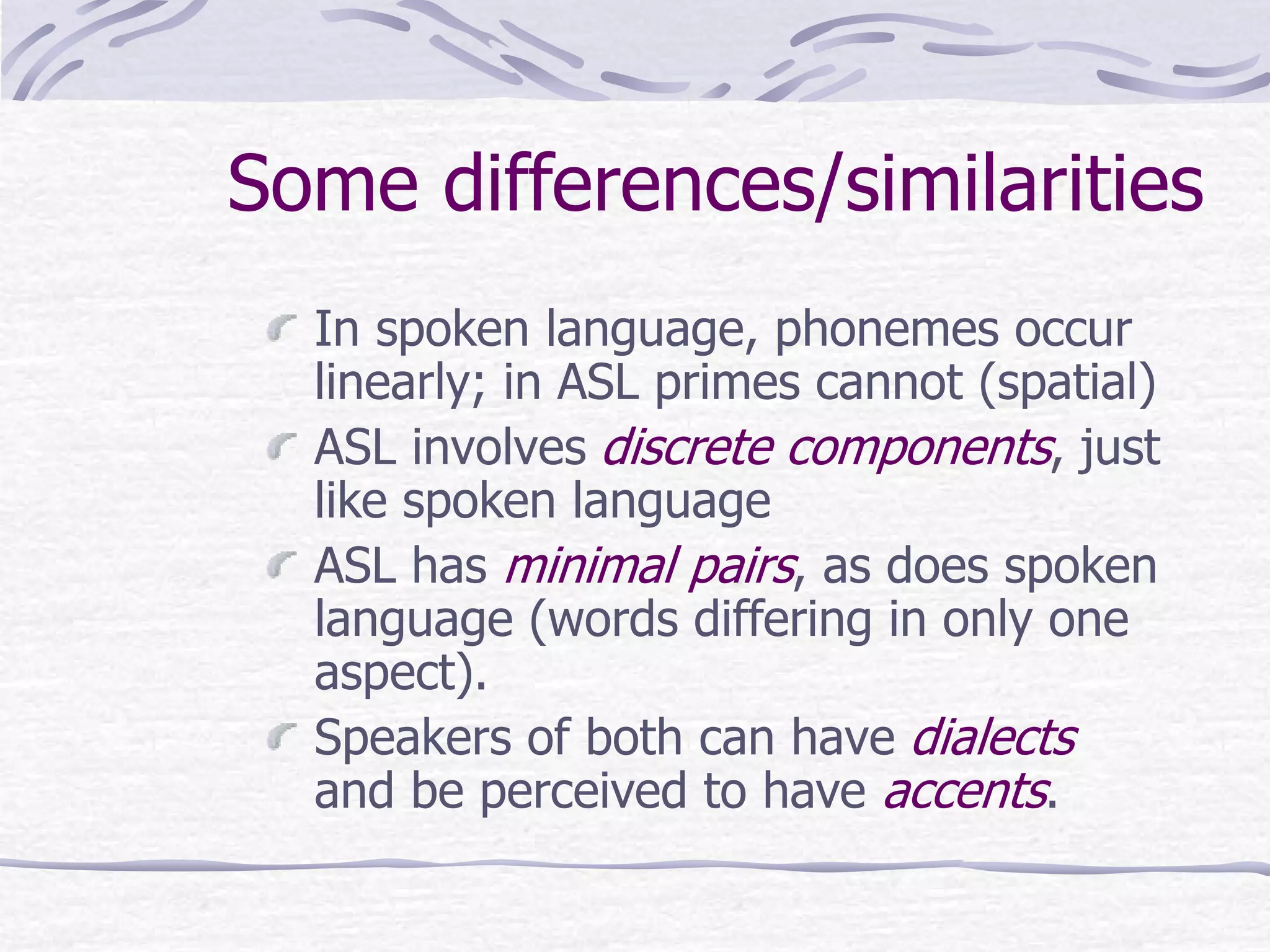 Some differences/similarities

In spoken language, phonemes occur linearly; in ASL primes cannot (spatial)

ASL involves discrete components, just like spoken language

ASL has minimal pairs, as does spoken language (words differing in only one aspect).

Speakers of both can have dialects and be perceived to have accents.